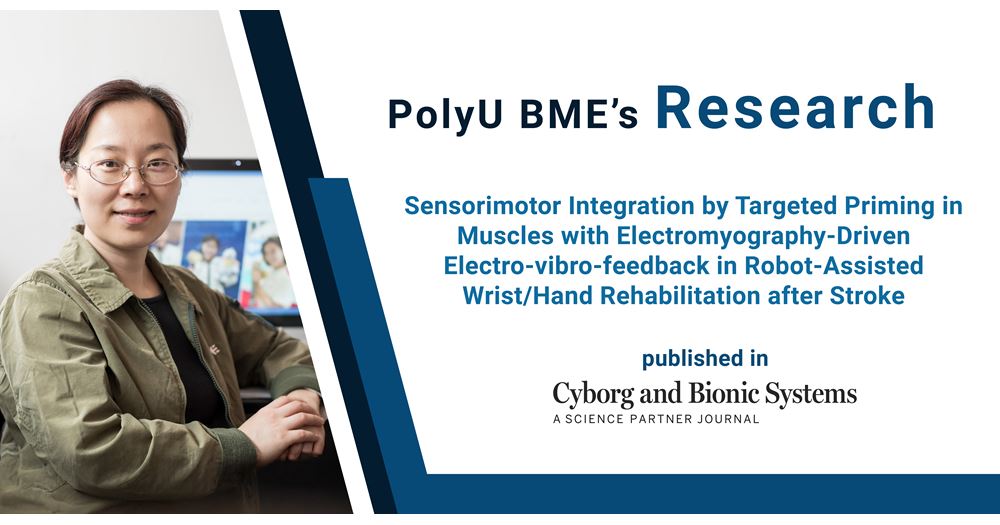 PolyU BME's Research

Sensorimotor Integration by Targeted Priming in Muscles with Electromyography-Driven Electro-vibro-feedback in Robot-Assisted Wrist/Hand Rehabilitation after Stroke

published in

Cyborg and Bionic Systems
A SCIENCE PARTNER JOURNAL